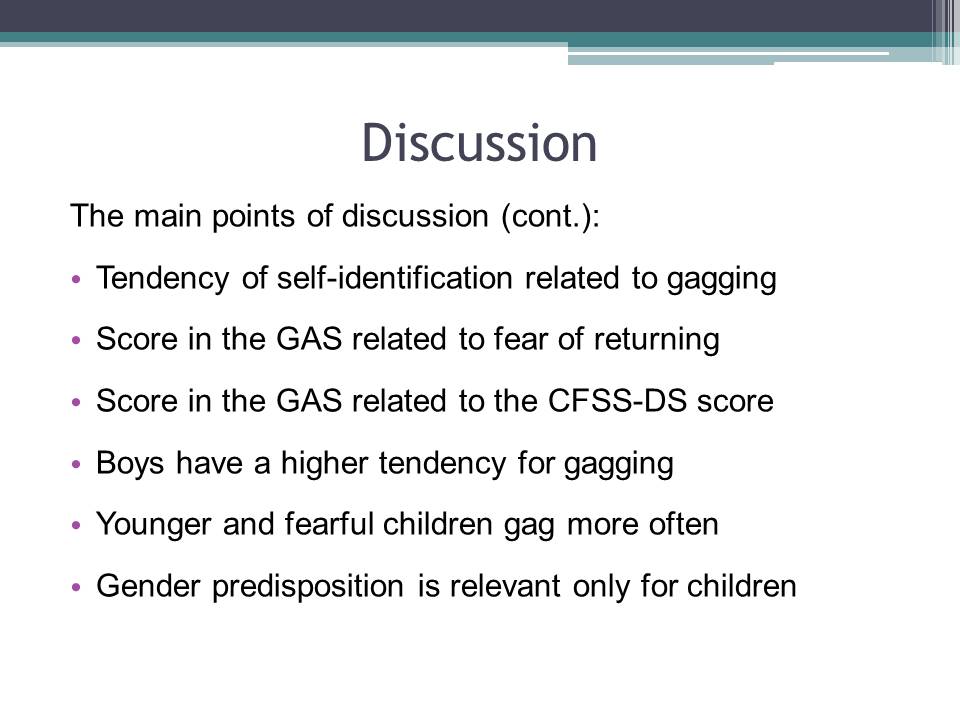 Discussion

The main points of discussion (cont.):

• Tendency of self-identification related to gagging

• Score in the GAS related to fear of returning

• Score in the GAS related to the CFSS-DS score

• Boys have a higher tendency for gagging

• Younger and fearful children gag more often

• Gender predisposition is relevant only for children